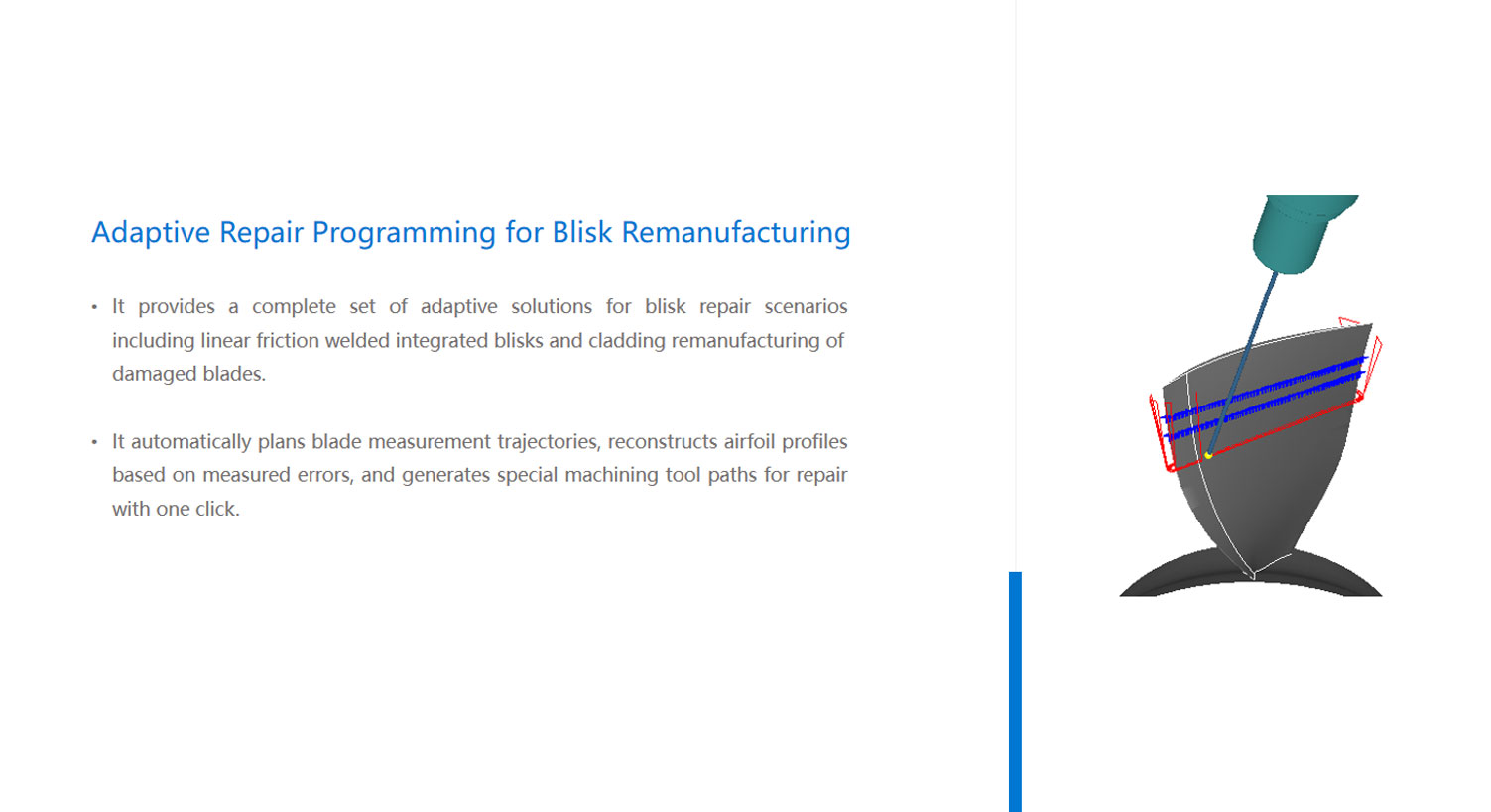 Adaptive Repair Programming for Blisk Remanufacturing

• It provides a complete set of adaptive solutions for blisk repair scenarios including linear friction welded integrated blisks and cladding remanufacturing of damaged blades.

• It automatically plans blade measurement trajectories, reconstructs airfoil profiles based on measured errors, and generates special machining tool paths for repair with one click.